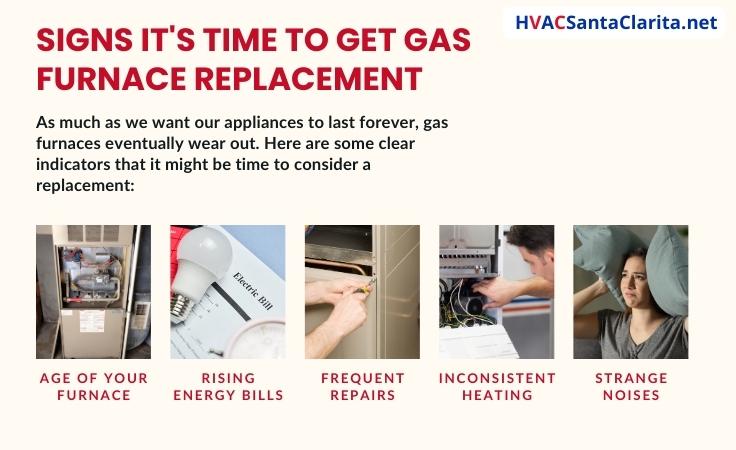 HVACSantaClarita.net

SIGNS IT'S TIME TO GET GAS FURNACE REPLACEMENT

As much as we want our appliances to last forever, gas furnaces eventually wear out. Here are some clear indicators that it might be time to consider a replacement:

Electric Bill

AGE OF YOUR FURNACE

RISING ENERGY BILLS

FREQUENT REPAIRS

INCONSISTENT HEATING

STRANGE NOISES